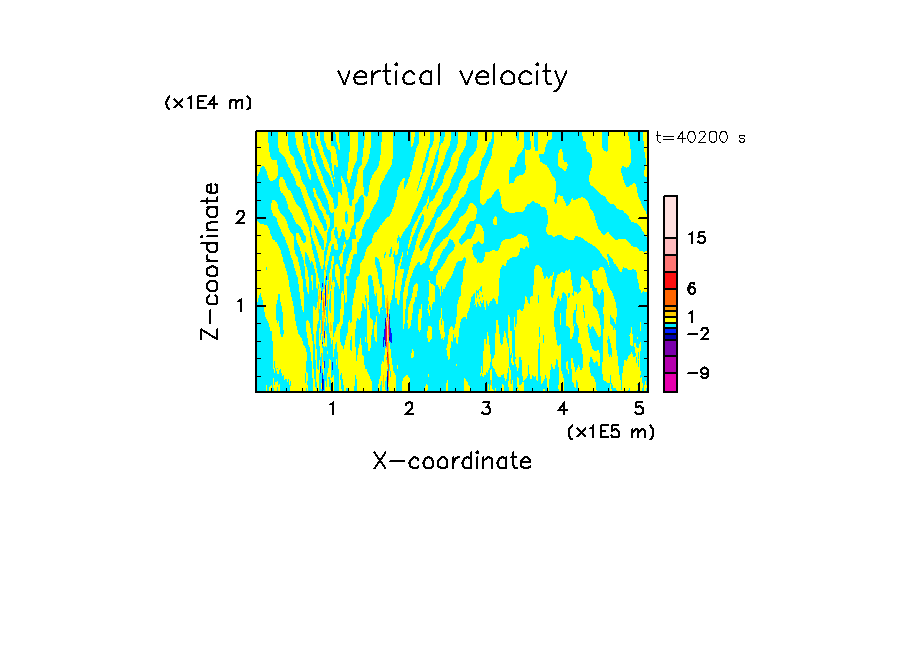 vertical velocity

(x1E4 m)

t=40200 s

Z-coordinate

2

1

15

6

1

−2

−9

1 2 3 4 5

(x1E5 m)

X-coordinate